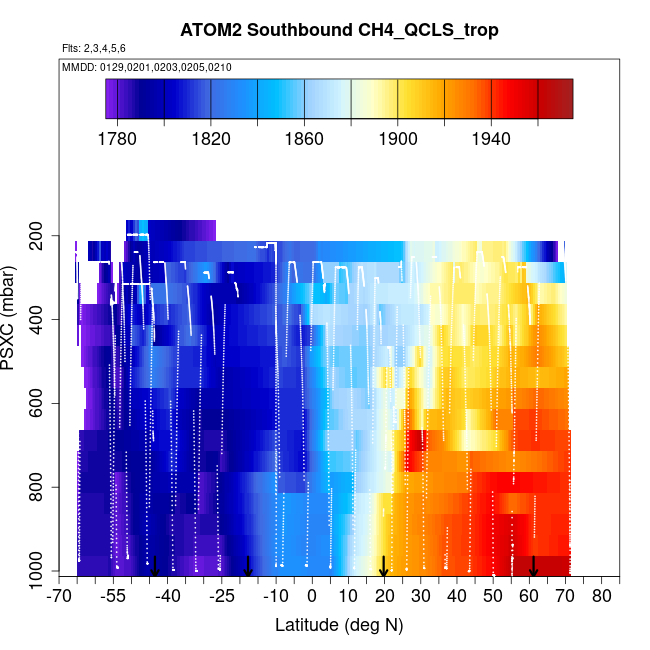 ATOM2 Southbound CH4_QCLS_trop

Flts: 2,3,4,5,6

MMDD: 0129,0201,0203,0205,0210

1780
1820
1860
1900
1940

PSXC (mbar)

200
400
600
800
1000

-70 -55 -40 -25 -10 0 10 20 30 40 50 60 70 80

Latitude (deg N)